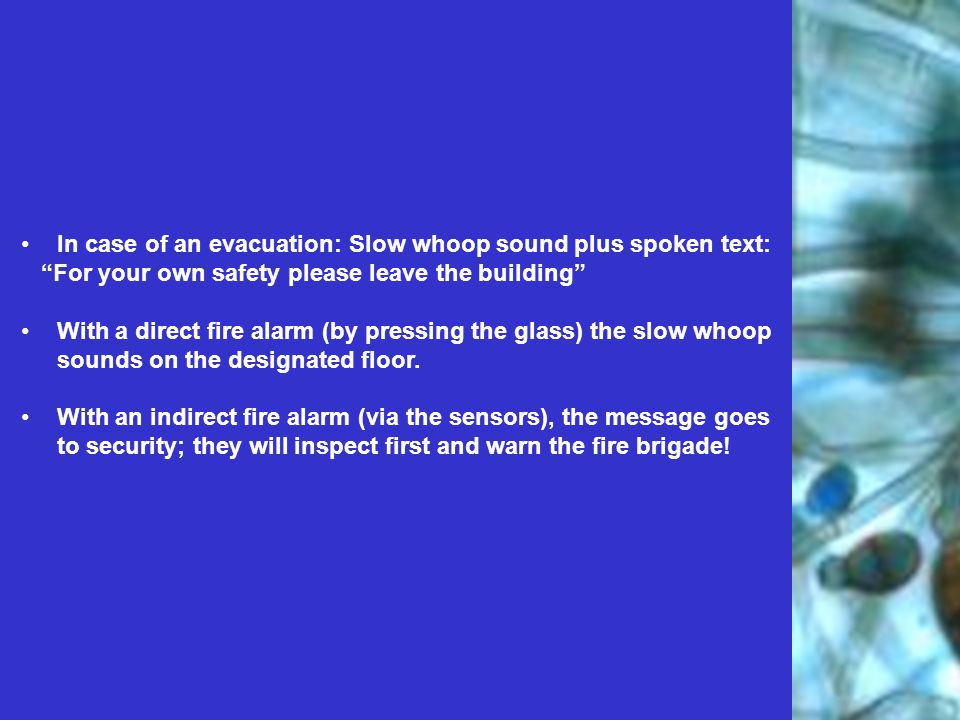 • In case of an evacuation: Slow whoop sound plus spoken text: “For your own safety please leave the building”

• With a direct fire alarm (by pressing the glass) the slow whoop sounds on the designated floor.

• With an indirect fire alarm (via the sensors), the message goes to security; they will inspect first and warn the fire brigade!